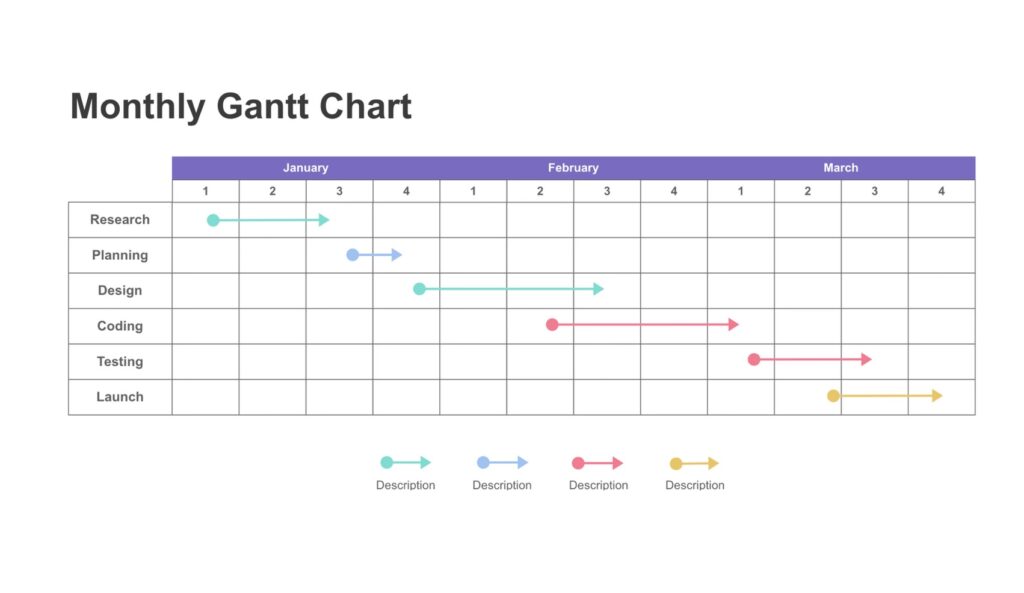 Monthly Gantt Chart

| | January | | | | February | | | | March | | | |
|---|---|---|---|---|---|---|---|---|---|---|---|---|
| | 1 | 2 | 3 | 4 | 1 | 2 | 3 | 4 | 1 | 2 | 3 | 4 |
| Research | | | | | | | | | | | | |
| Planning | | | | | | | | | | | | |
| Design | | | | | | | | | | | | |
| Coding | | | | | | | | | | | | |
| Testing | | | | | | | | | | | | |
| Launch | | | | | | | | | | | | |

Description Description Description Description